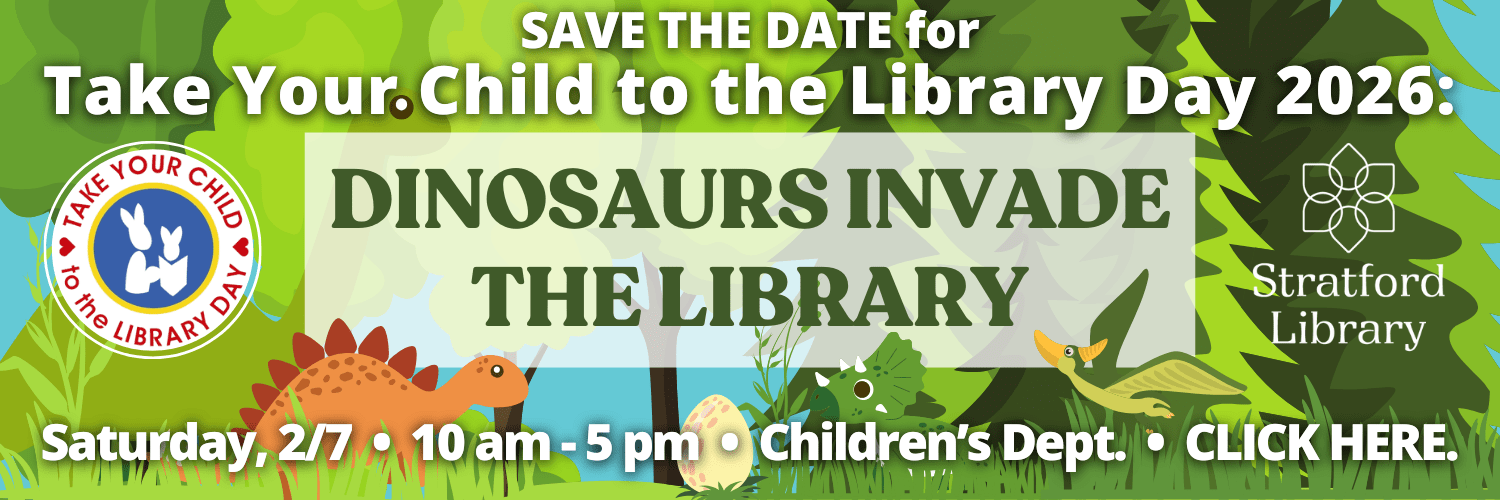 SAVE THE DATE for
Take Your Child to the Library Day 2026:

TAKE YOUR CHILD to the LIBRARY DAY

DINOSAURS INVADE THE LIBRARY

Stratford Library

Saturday, 2/7 • 10 am - 5 pm • Children's Dept. • CLICK HERE.